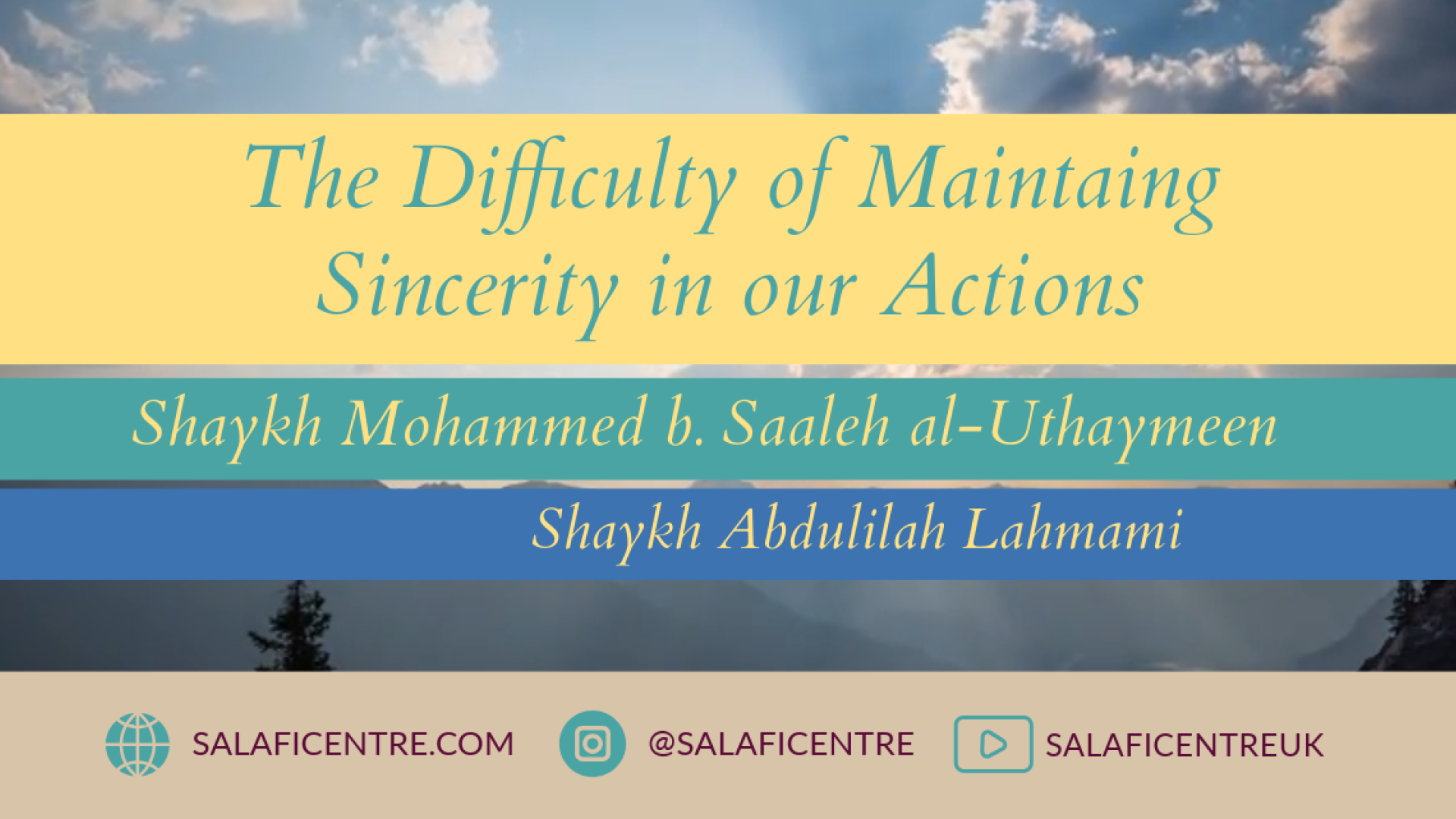 The Difficulty of Maintaing Sincerity in our Actions

Shaykh Mohammed b. Saaleh al-Uthaymeen

Shaykh Abdulilah Lahmami

SALAFICENTRE.COM @SALAFICENTRE SALAFICENTREUK